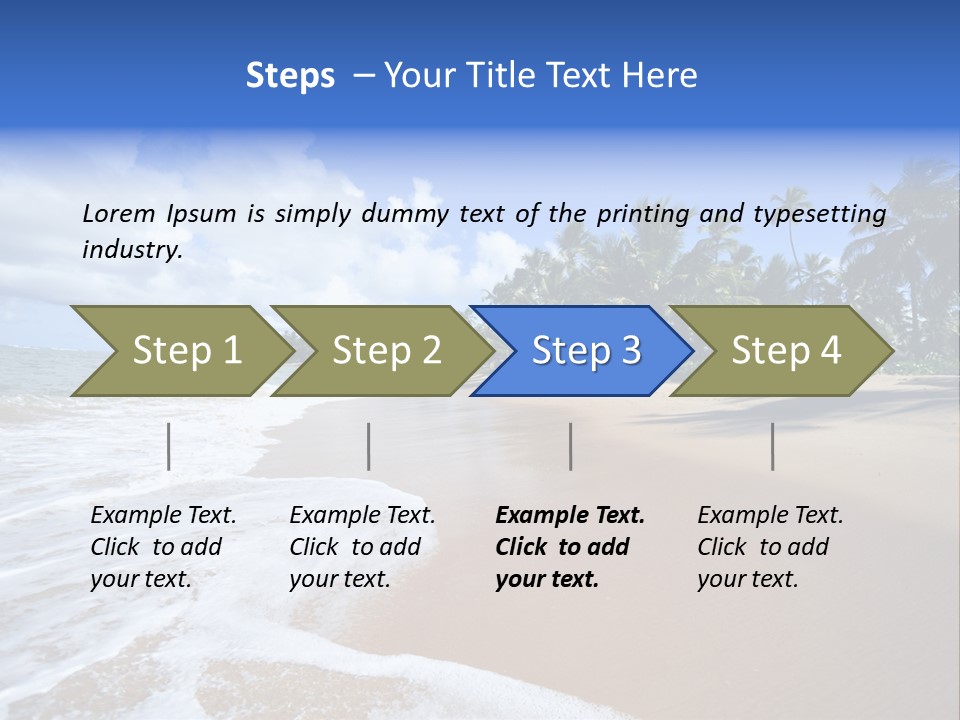 Steps – Your Title Text Here

Lorem Ipsum is simply dummy text of the printing and typesetting industry.

Step 1
Step 2
Step 3
Step 4

Example Text. Click to add your text.

Example Text. Click to add your text.

Example Text. Click to add your text.

Example Text. Click to add your text.